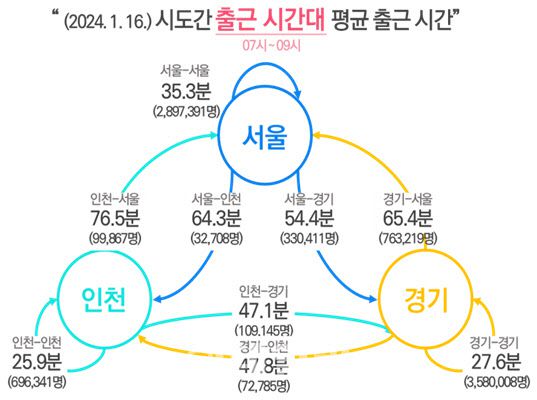 “ (2024. 1. 16.) 시도간 출근 시간대 평균 출근 시간”
07시~09시

서울-서울
35.3분
(2,897,391명)

서울

인천-서울
76.5분
(99,867명)

서울-인천
64.3분
(32,708명)

서울-경기
54.4분
(330,411명)

경기-서울
65.4분
(763,219명)

인천

경기

인천-경기
47.1분
(109.145명)

경기-인천
47.8분
(72,785명)

인천-인천
25.9분
(696,341명)

경기-경기
27.6분
(3,580,008명)